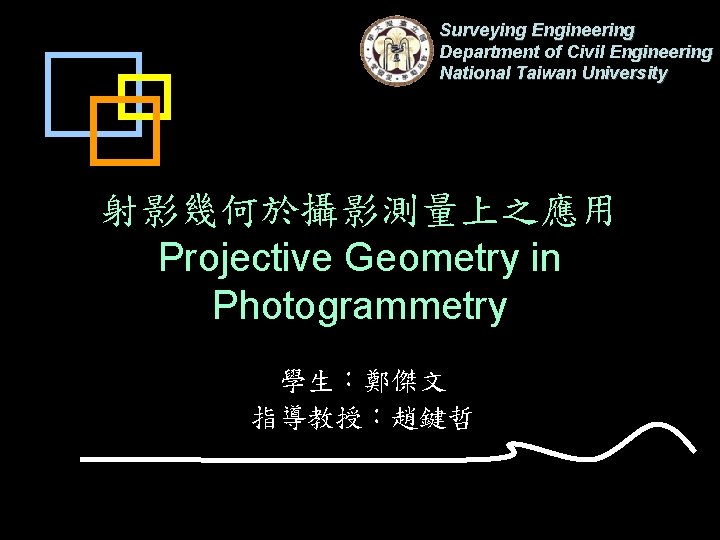 Surveying Engineering
Department of Civil Engineering
National Taiwan University

射影幾何於攝影測量上之應用
Projective Geometry in Photogrammetry

學生：鄭傑文
指導教授：趙鍵哲